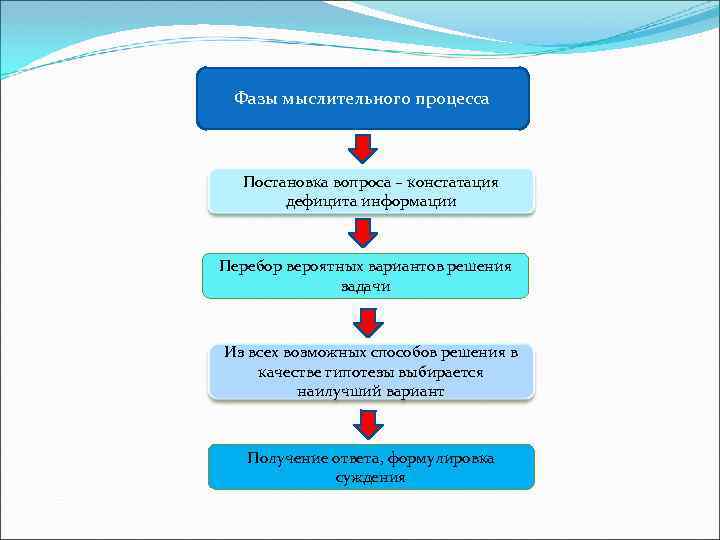 Фазы мыслительного процесса

Постановка вопроса – констатация дефицита информации

Перебор вероятных вариантов решения задачи

Из всех возможных способов решения в качестве гипотезы выбирается наилучший вариант

Получение ответа, формулировка суждения